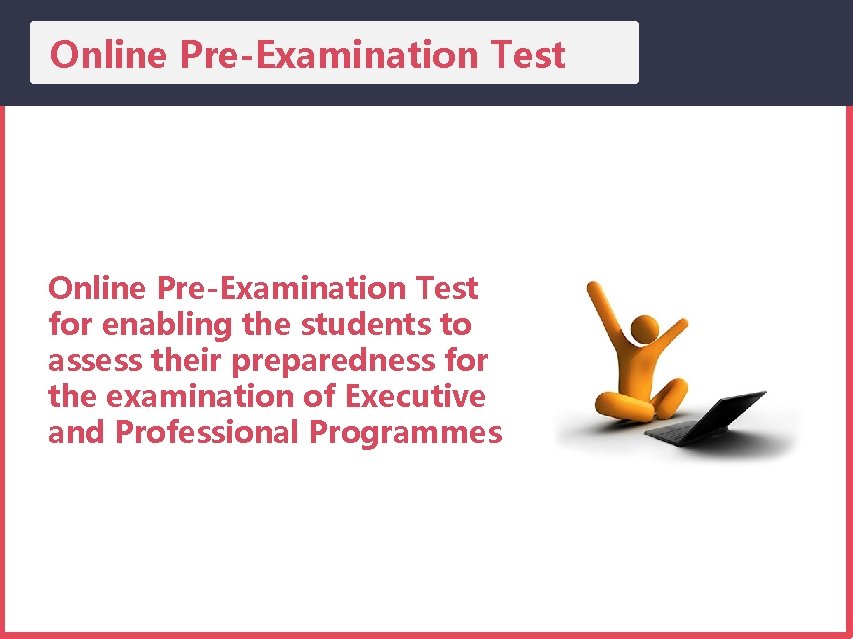 Online Pre-Examination Test

Online Pre-Examination Test for enabling the students to assess their preparedness for the examination of Executive and Professional Programmes